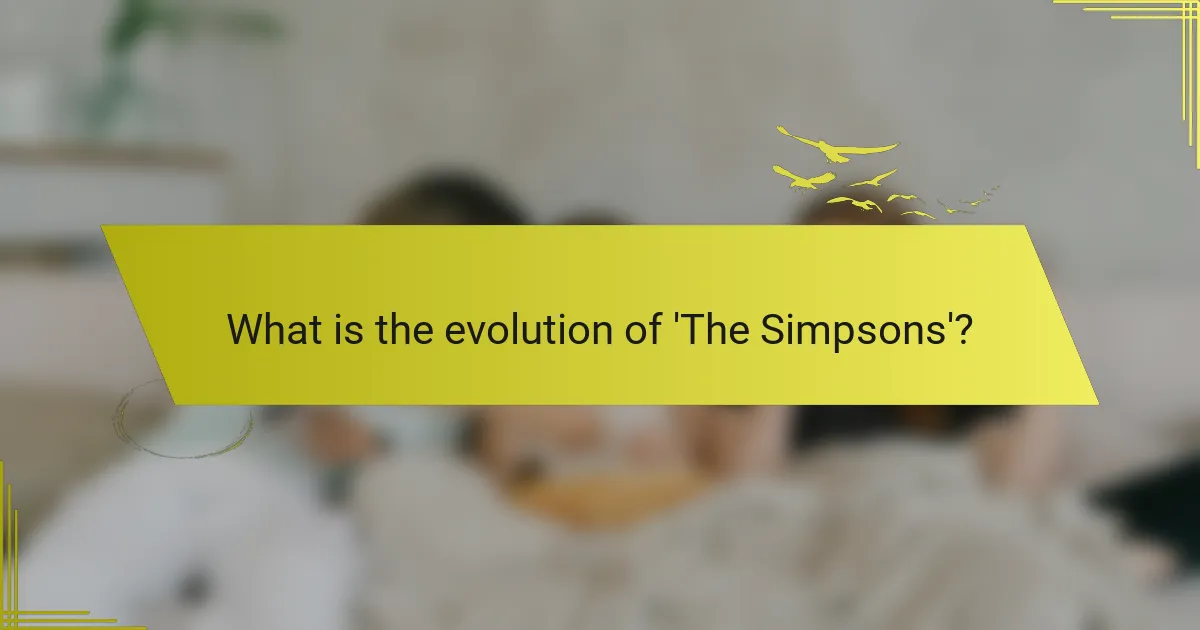 What is the evolution of 'The Simpsons'?